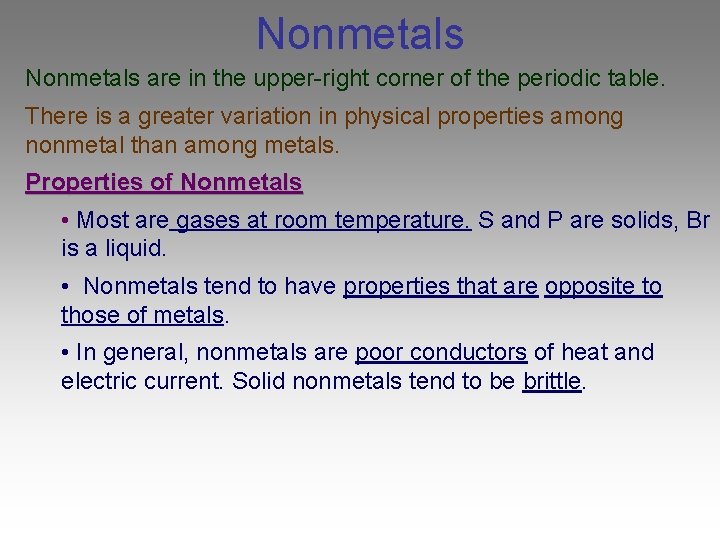 Nonmetals

Nonmetals are in the upper-right corner of the periodic table.

There is a greater variation in physical properties among nonmetal than among metals.

Properties of Nonmetals

• Most are gases at room temperature. S and P are solids, Br is a liquid.

• Nonmetals tend to have properties that are opposite to those of metals.

• In general, nonmetals are poor conductors of heat and electric current. Solid nonmetals tend to be brittle.